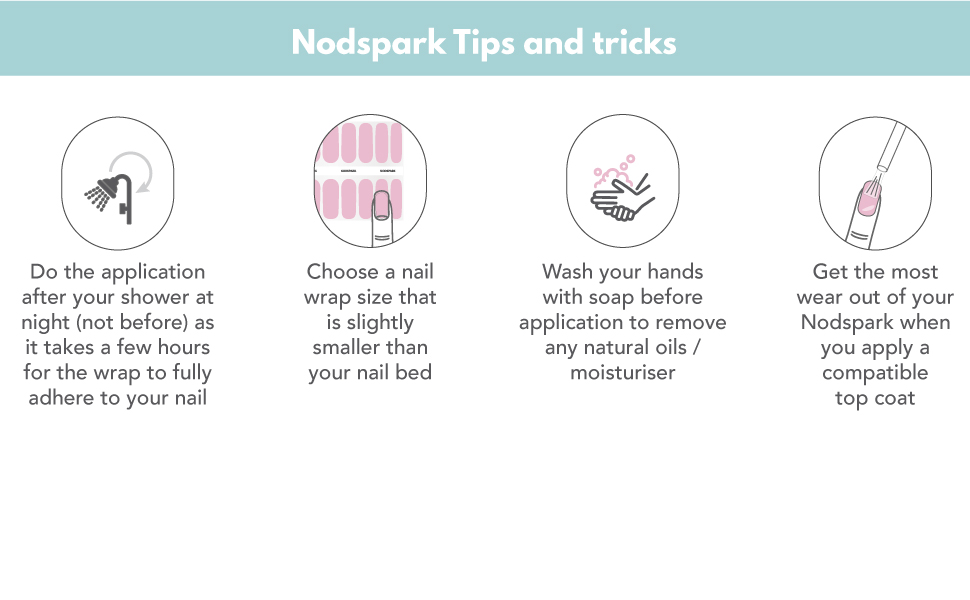 Nodspark Tips and tricks

Do the application after your shower at night (not before) as it takes a few hours for the wrap to fully adhere to your nail

Choose a nail wrap size that is slightly smaller than your nail bed

Wash your hands with soap before application to remove any natural oils / moisturiser

Get the most wear out of your Nodspark when you apply a compatible top coat